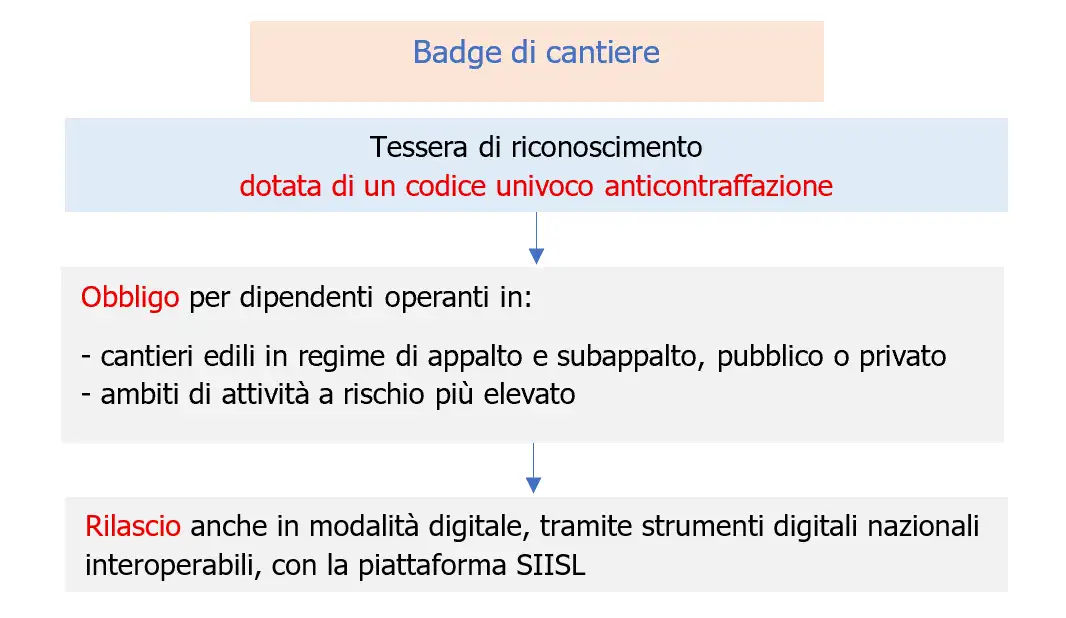 Badge di cantiere

Tessera di riconoscimento
dotata di un codice univoco anticontraffazione

Obbligo per dipendenti operanti in:

- cantieri edili in regime di appalto e subappalto, pubblico o privato
- ambiti di attività a rischio più elevato

Rilascio anche in modalità digitale, tramite strumenti digitali nazionali interoperabili, con la piattaforma SIISL